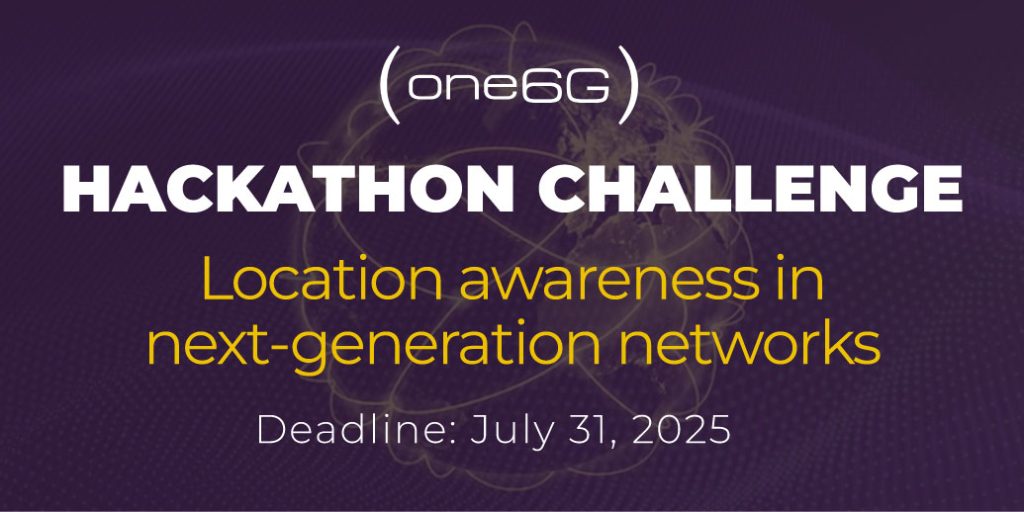 (one6G)

HACKATHON CHALLENGE

Location awareness in next-generation networks

Deadline: July 31, 2025